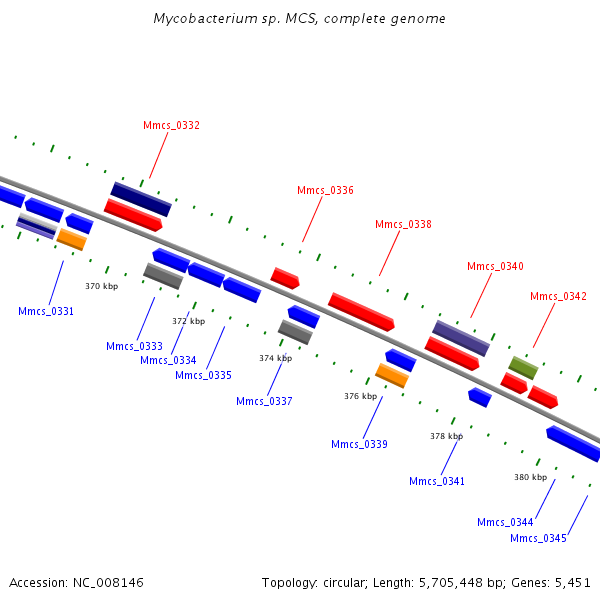 Mycobacterium sp. MCS, complete genome

Mmcs_0332

Mmcs_0336

Mmcs_0338

Mmcs_0340

Mmcs_0342

370 kbp

Mmcs_0331

372 kbp

Mmcs_0333

Mmcs_0334

Mmcs_0335

374 kbp

Mmcs_0337

376 kbp

Mmcs_0339

378 kbp

Mmcs_0341

380 kbp

Mmcs_0344

Mmcs_0345

Accession: NC_008146

Topology: circular; Length: 5,705,448 bp; Genes: 5,451